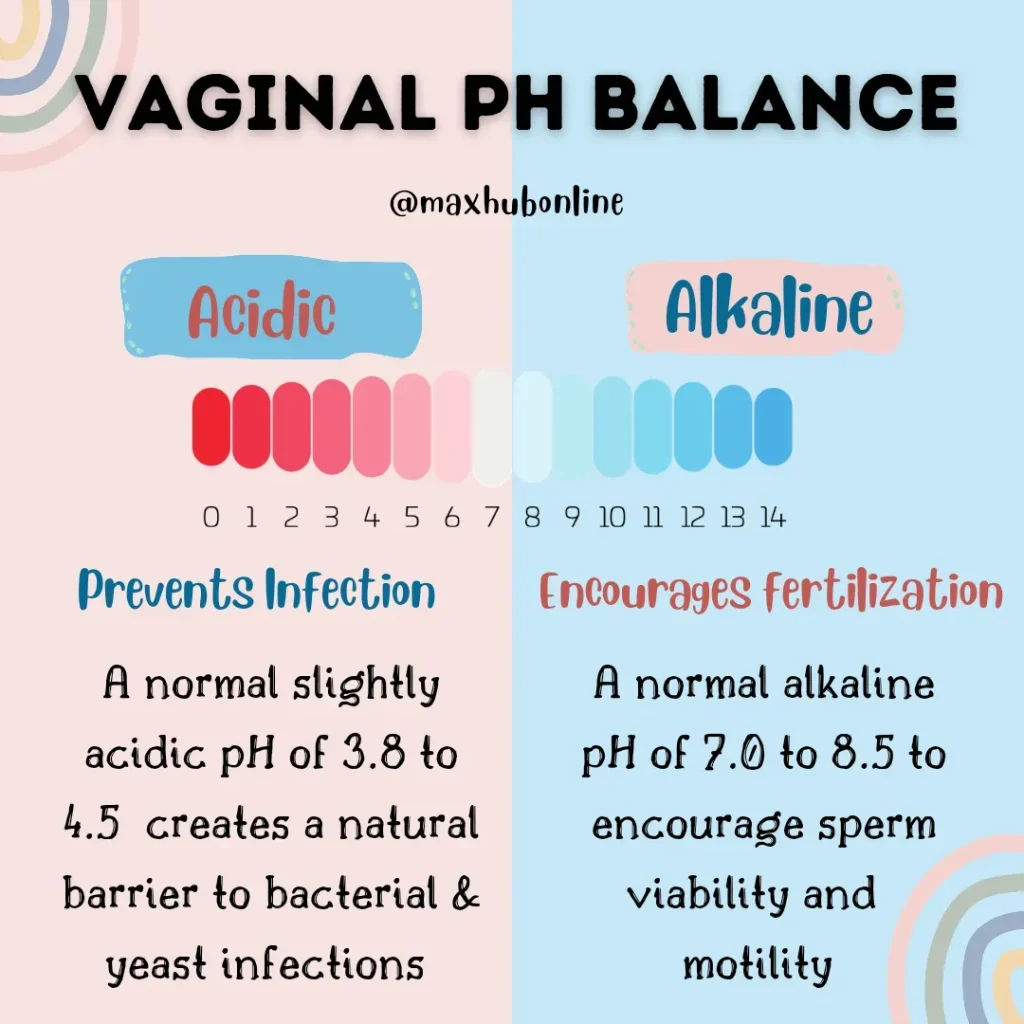 VAGINAL PH BALANCE

@maxhubonline

Acidic

Alkaline

0 1 2 3 4 5 6 7 8 9 10 11 12 13 14

Prevents Infection

A normal slightly acidic pH of 3.8 to 4.5 creates a natural barrier to bacterial & yeast infections

Encourages Fertilization

A normal alkaline pH of 7.0 to 8.5 to encourage sperm viability and motility